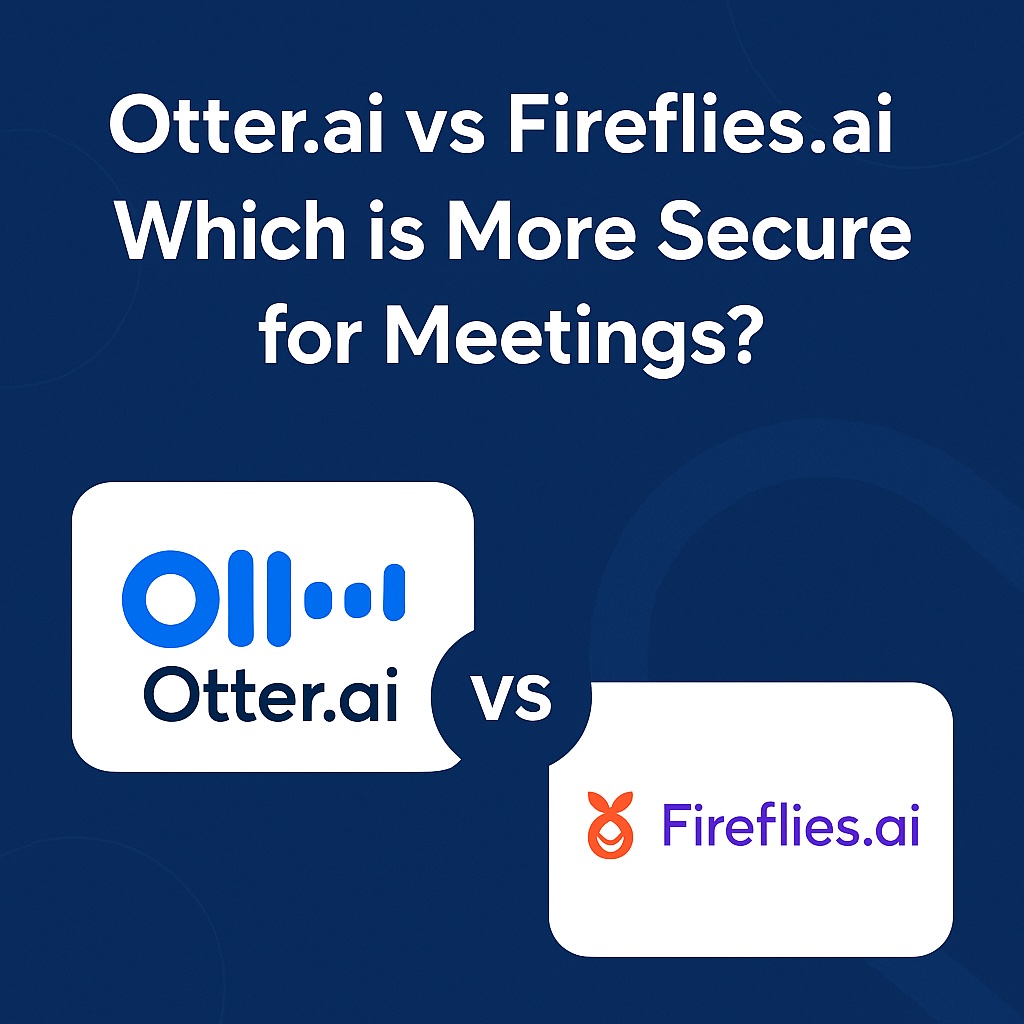 Otter.ai vs Fireflies.ai
Which is More Secure for Meetings?

Otter.ai

vs

Fireflies.ai